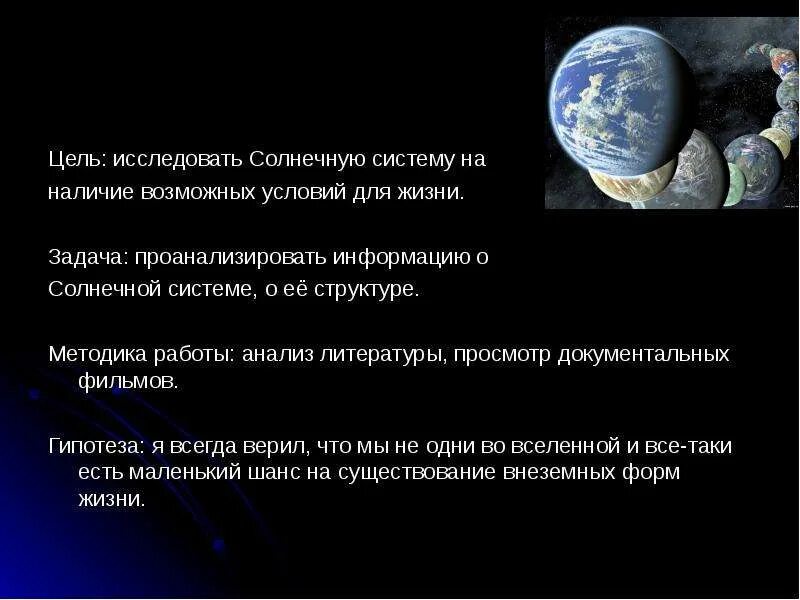 Цель: исследовать Солнечную систему на наличие возможных условий для жизни.

Задача: проанализировать информацию о Солнечной системе, о её структуре.

Методика работы: анализ литературы, просмотр документальных фильмов.

Гипотеза: я всегда верил, что мы не одни во вселенной и все-таки есть маленький шанс на существование внеземных форм жизни.